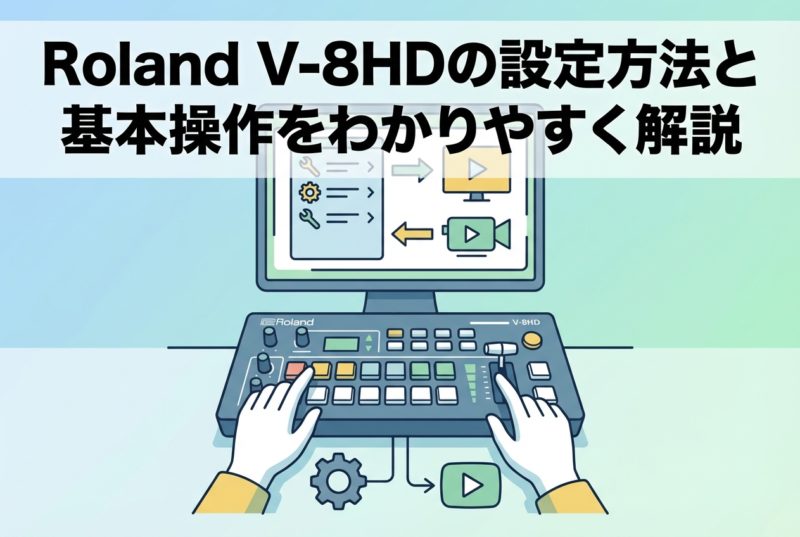 Roland V-8HDの設定方法と基本操作をわかりやすく解説

Roland

V-8HD